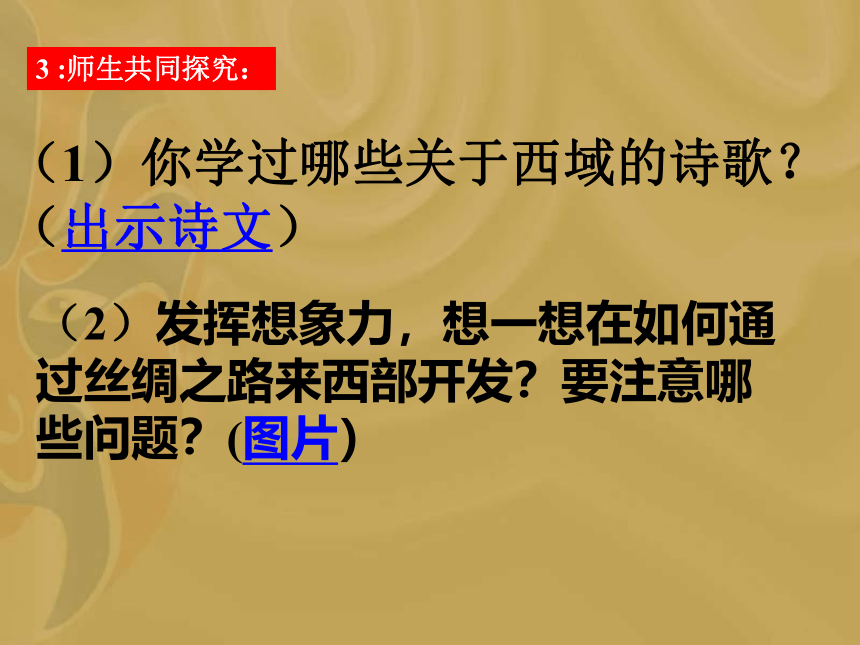 3 :师生共同探究：

（1）你学过哪些关于西域的诗歌？（出示诗文）

（2）发挥想象力，想一想在如何通过丝绸之路来西部开发？要注意哪些问题？(图片)